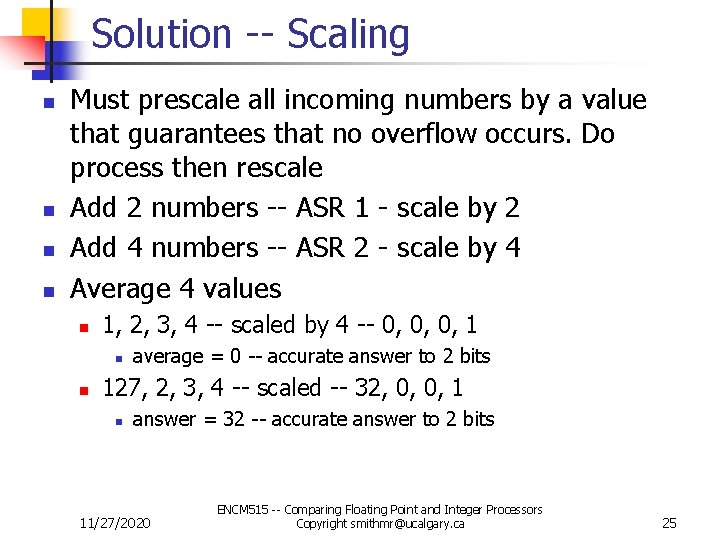 Solution -- Scaling

Must prescale all incoming numbers by a value that guarantees that no overflow occurs. Do process then rescale

Add 2 numbers -- ASR 1 - scale by 2

Add 4 numbers -- ASR 2 - scale by 4

Average 4 values

1, 2, 3, 4 -- scaled by 4 -- 0, 0, 0, 1

average = 0 -- accurate answer to 2 bits

127, 2, 3, 4 -- scaled -- 32, 0, 0, 1

answer = 32 -- accurate answer to 2 bits

11/27/2020

ENCM515 -- Comparing Floating Point and Integer Processors
Copyright smithmr@ucalgary.ca

25